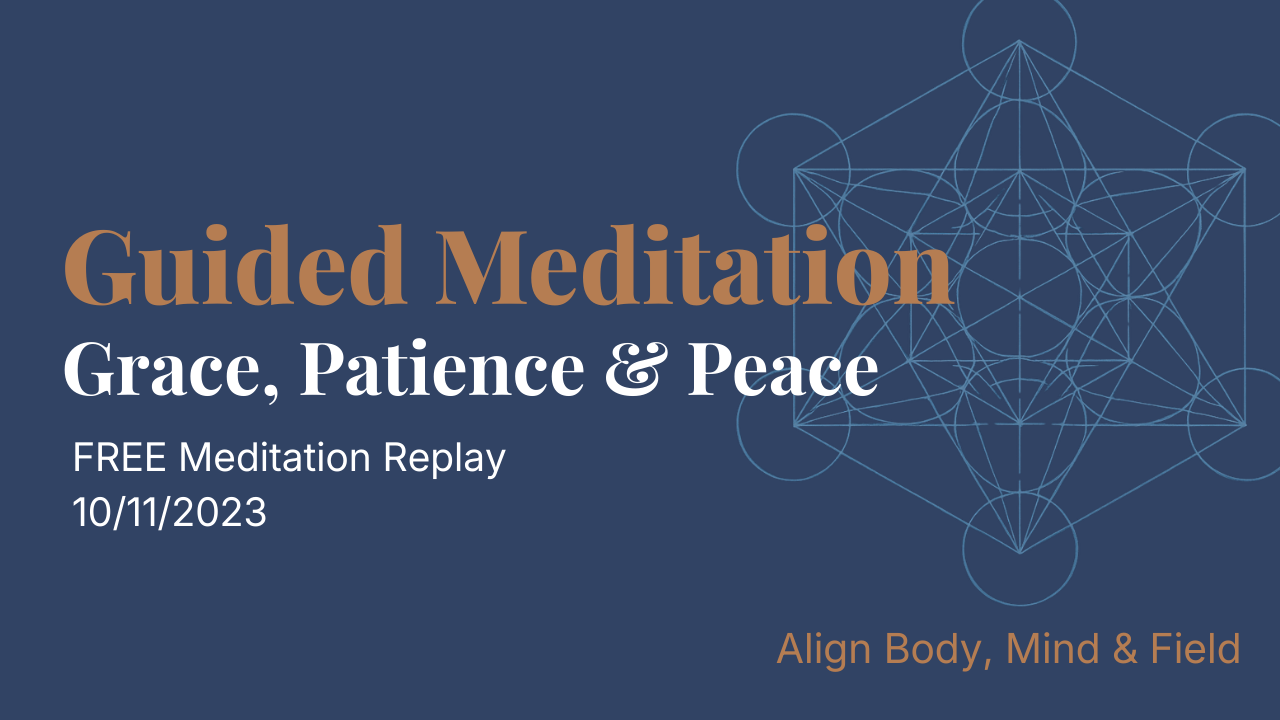 Guided Meditation
Grace, Patience & Peace

FREE Meditation Replay
10/11/2023

Align Body, Mind & Field